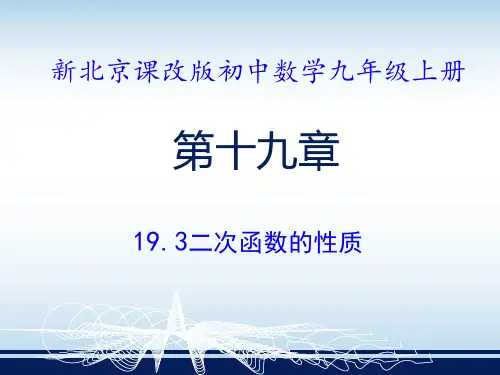 新北京课改版初中数学九年级上册

第十九章

19.3二次函数的性质